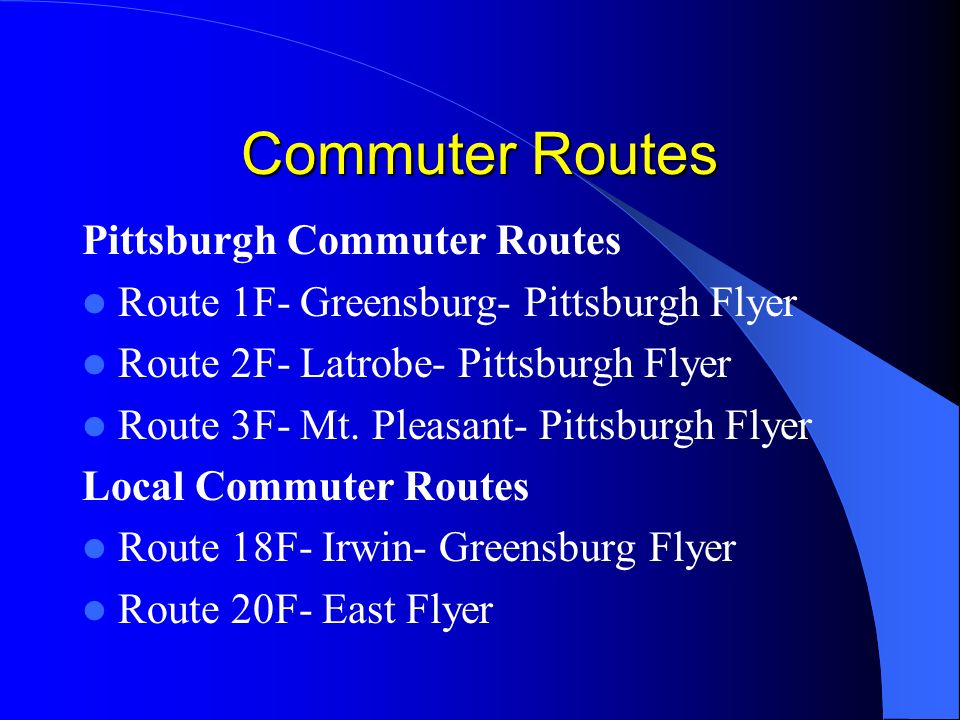 Commuter Routes

Pittsburgh Commuter Routes

- Route 1F- Greensburg- Pittsburgh Flyer
- Route 2F- Latrobe- Pittsburgh Flyer
- Route 3F- Mt. Pleasant- Pittsburgh Flyer

Local Commuter Routes

- Route 18F- Irwin- Greensburg Flyer
- Route 20F- East Flyer